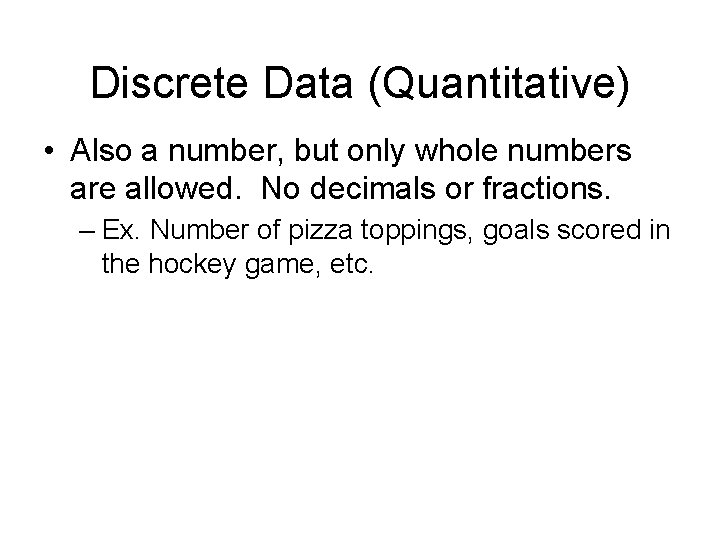 Discrete Data (Quantitative)

• Also a number, but only whole numbers are allowed. No decimals or fractions.

– Ex. Number of pizza toppings, goals scored in the hockey game, etc.